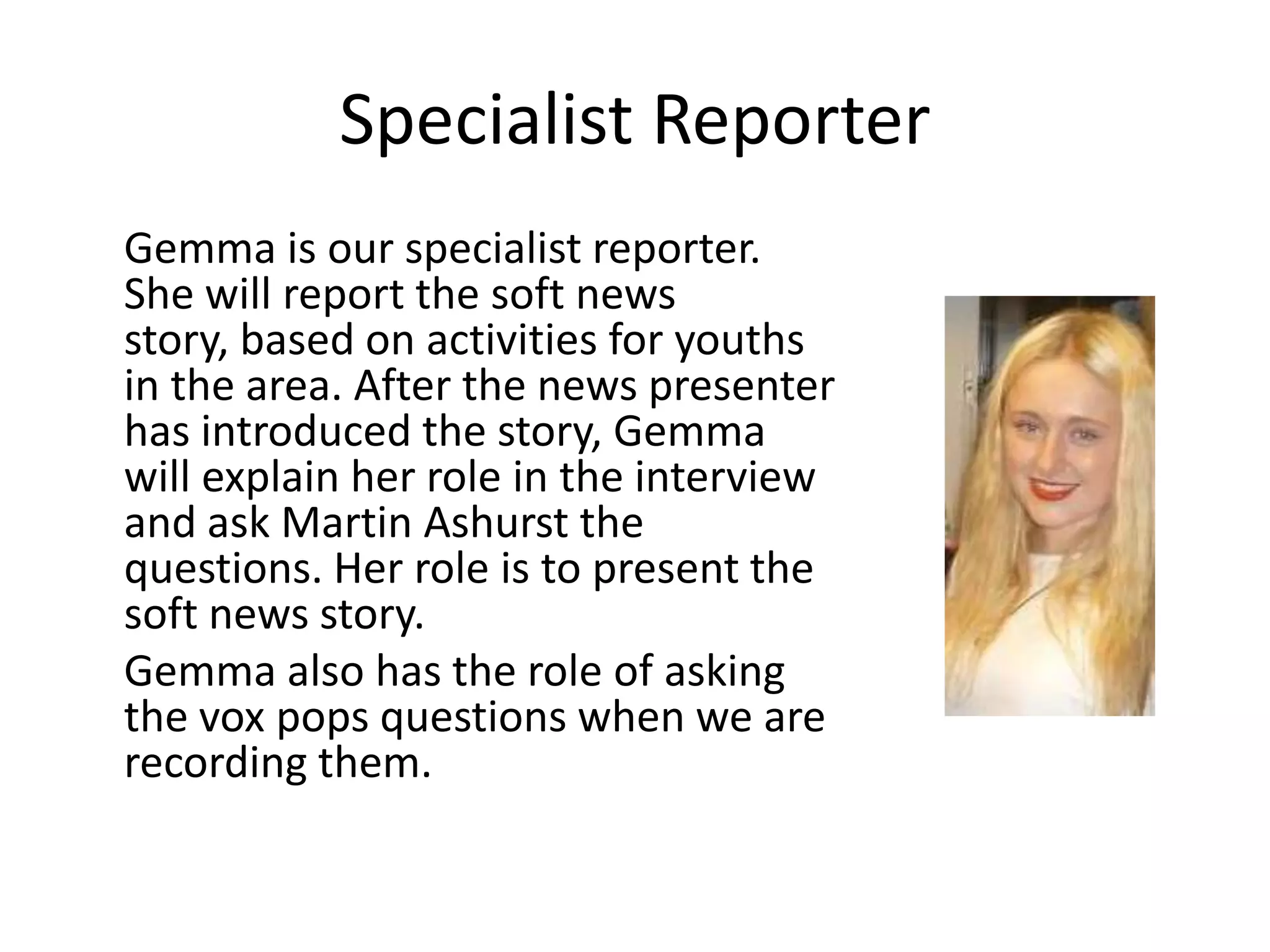 Specialist Reporter

Gemma is our specialist reporter. She will report the soft news story, based on activities for youths in the area. After the news presenter has introduced the story, Gemma will explain her role in the interview and ask Martin Ashurst the questions. Her role is to present the soft news story.

Gemma also has the role of asking the vox pops questions when we are recording them.